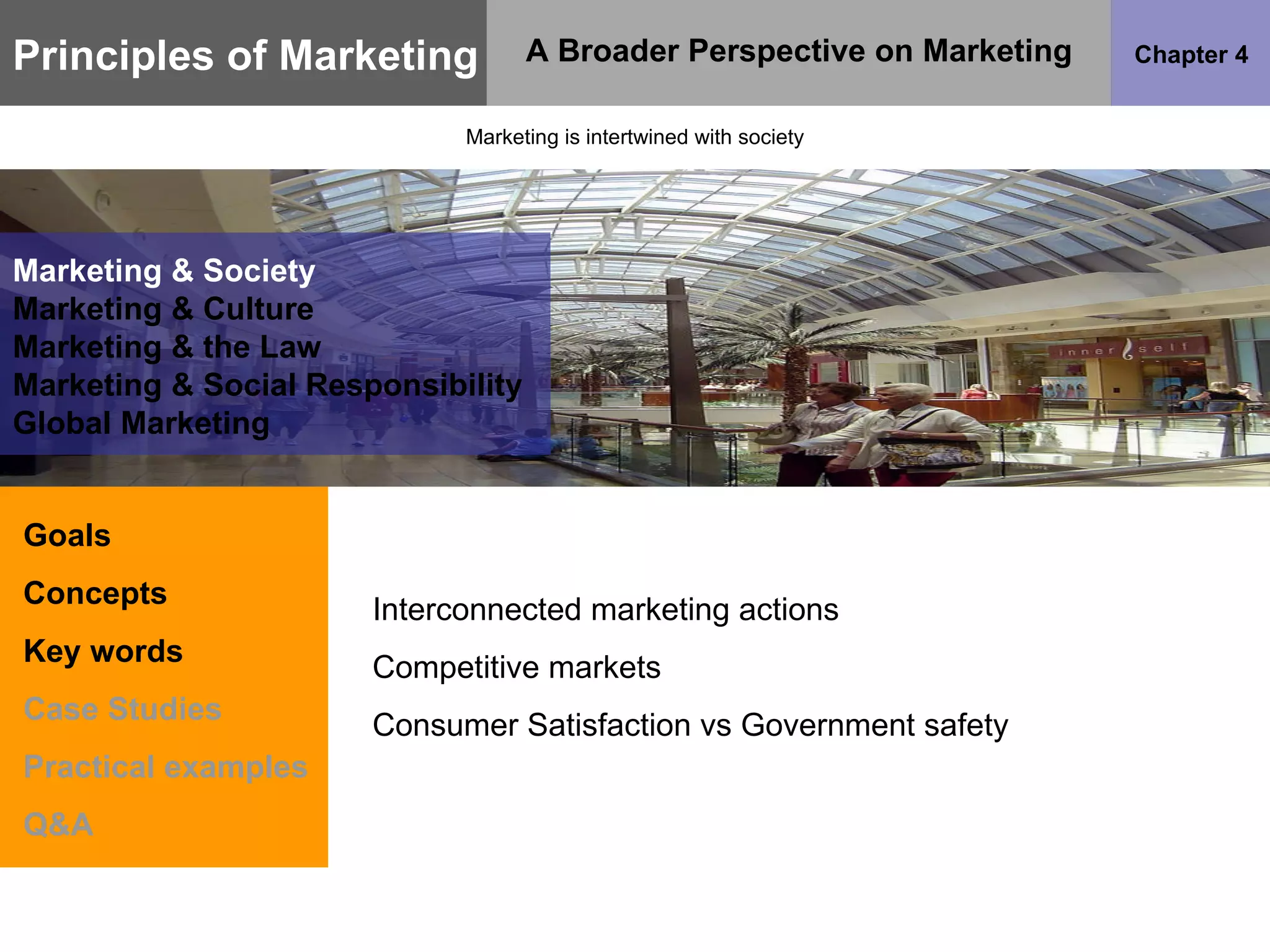 Principles of Marketing

A Broader Perspective on Marketing

Chapter 4

Marketing is intertwined with society

Marketing & Society
Marketing & Culture
Marketing & the Law
Marketing & Social Responsibility
Global Marketing

inner self

Goals

Concepts

Key words

Case Studies

Practical examples

Q&A

Interconnected marketing actions

Competitive markets

Consumer Satisfaction vs Government safety